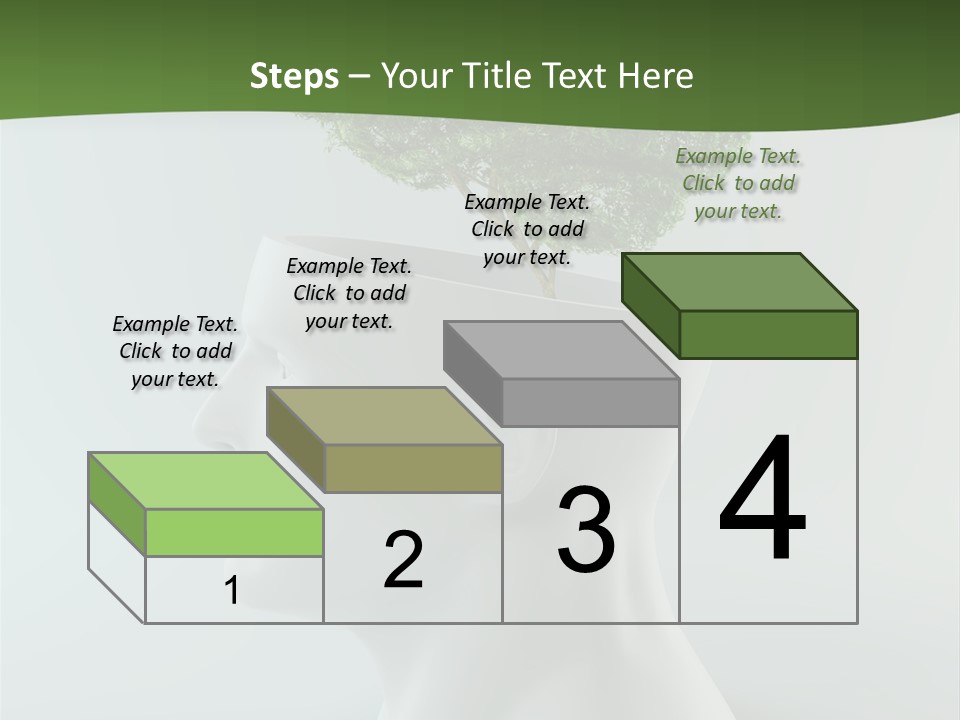 Steps – Your Title Text Here

Example Text. Click to add your text.

Example Text. Click to add your text.

Example Text. Click to add your text.

Example Text. Click to add your text.

1

2

3

4